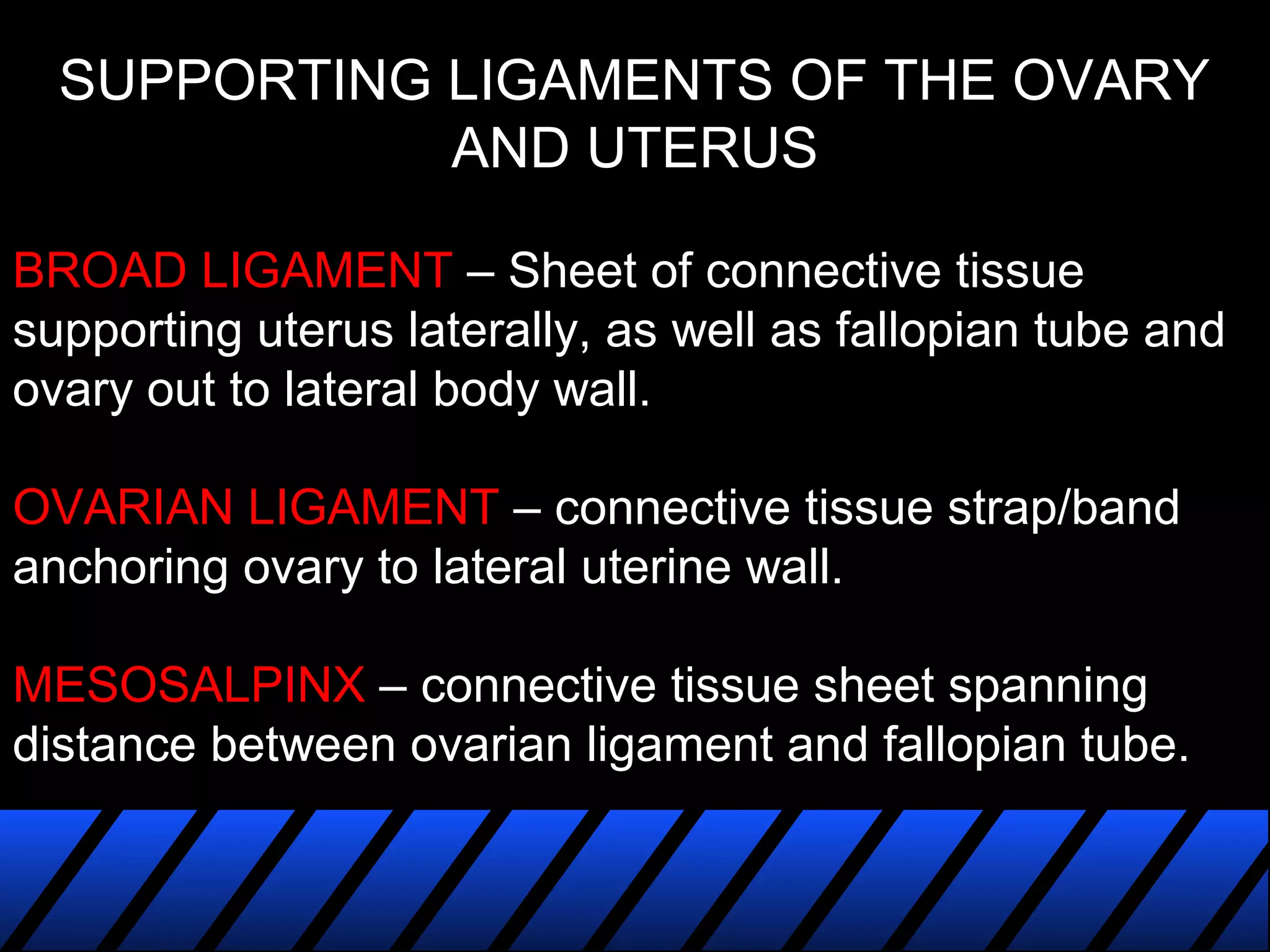 SUPPORTING LIGAMENTS OF THE OVARY AND UTERUS

BROAD LIGAMENT – Sheet of connective tissue supporting uterus laterally, as well as fallopian tube and ovary out to lateral body wall.

OVARIAN LIGAMENT – connective tissue strap/band anchoring ovary to lateral uterine wall.

MESOSALPINX – connective tissue sheet spanning distance between ovarian ligament and fallopian tube.